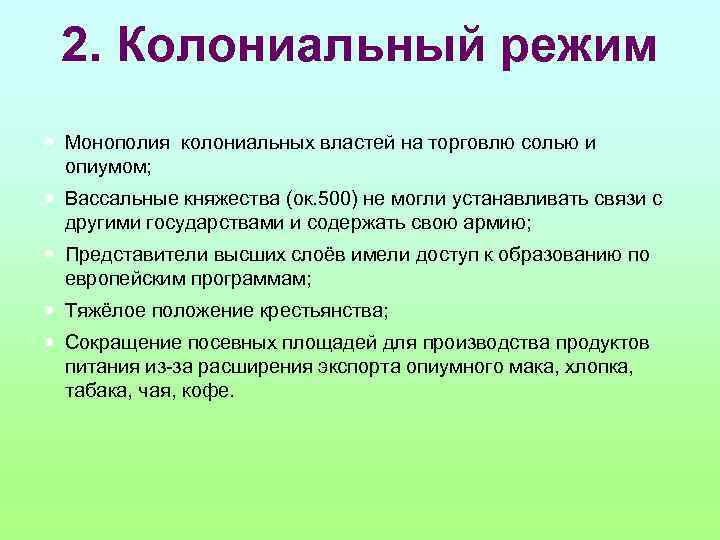 2. Колониальный режим

Монополия колониальных властей на торговлю солью и опиумом;

Вассальные княжества (ок.500) не могли устанавливать связи с другими государствами и содержать свою армию;

Представители высших слоёв имели доступ к образованию по европейским программам;

Тяжёлое положение крестьянства;

Сокращение посевных площадей для производства продуктов питания из-за расширения экспорта опиумного мака, хлопка, табака, чая, кофе.